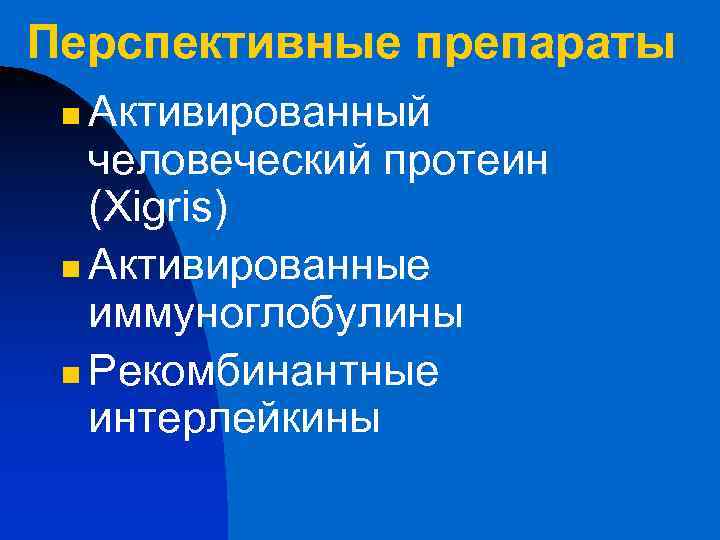 Перспективные препараты

- Активированный человеческий протеин (Xigris)
- Активированные иммуноглобулины
- Рекомбинантные интерлейкины